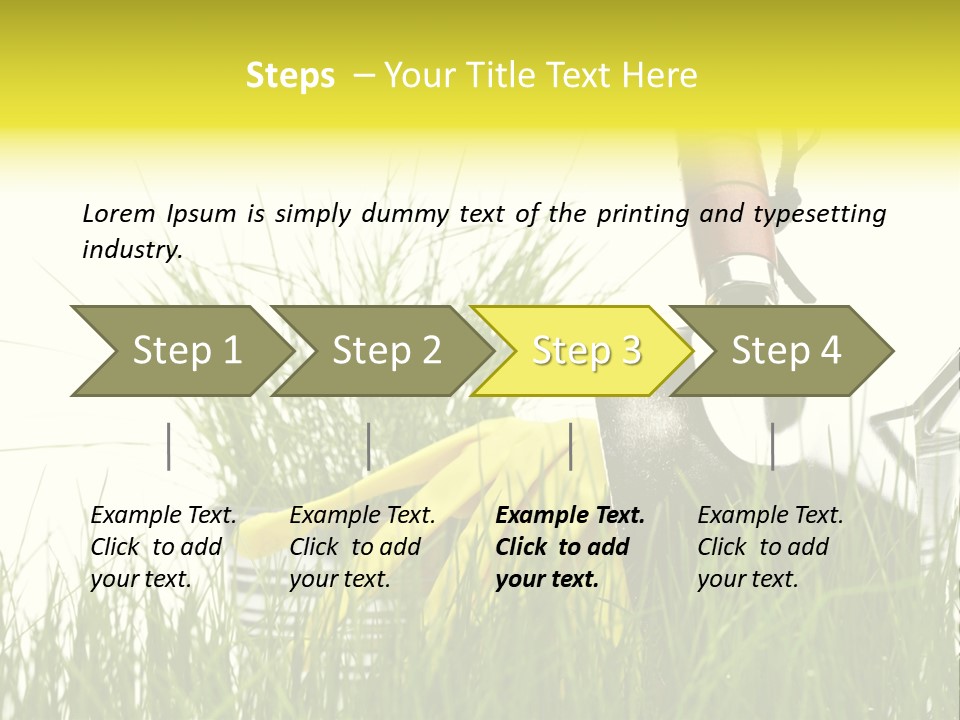 Steps – Your Title Text Here

Lorem Ipsum is simply dummy text of the printing and typesetting industry.

Step 1

Step 2

Step 3

Step 4

Example Text. Click to add your text.

Example Text. Click to add your text.

Example Text. Click to add your text.

Example Text. Click to add your text.